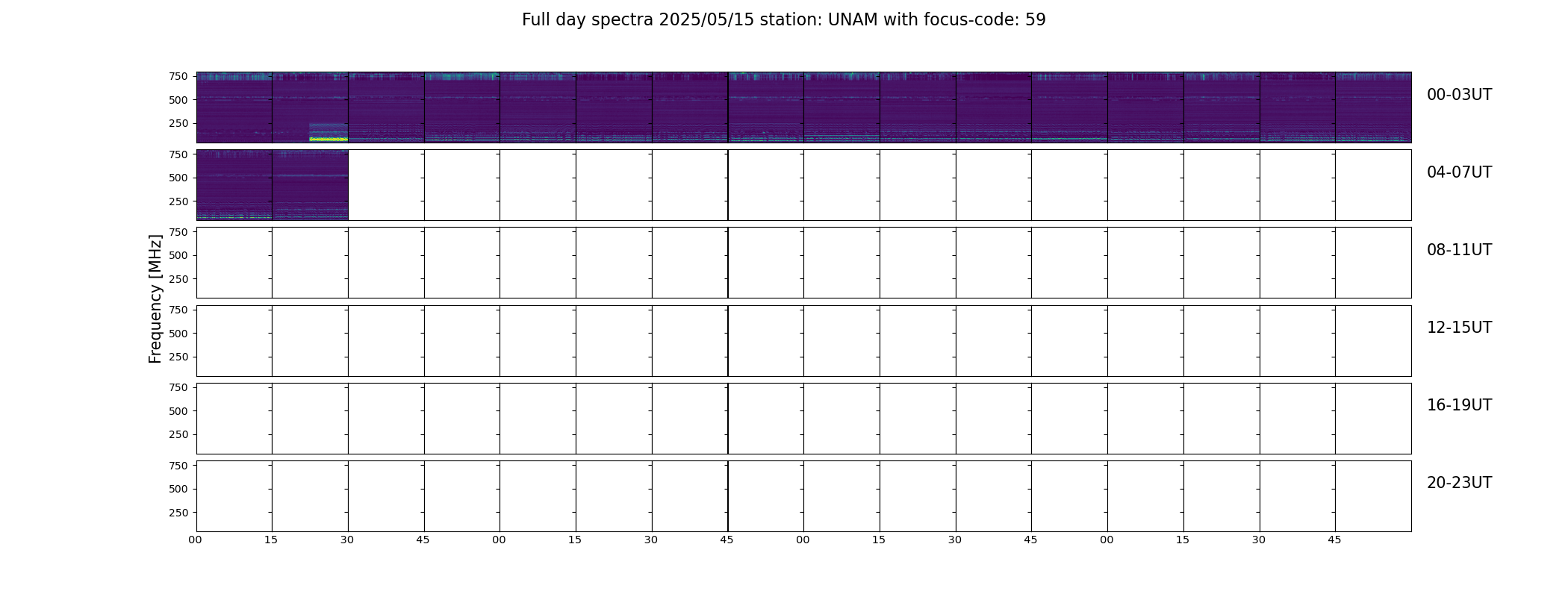 Full day spectra 2025/05/15 station: UNAM with focus-code: 59

Frequency [MHz]

750
500
250
00-03UT

750
500
250
04-07UT

750
500
250
08-11UT

750
500
250
12-15UT

750
500
250
16-19UT

750
500
250
20-23UT

00 15 30 45 00 15 30 45 00 15 30 45 00 15 30 45